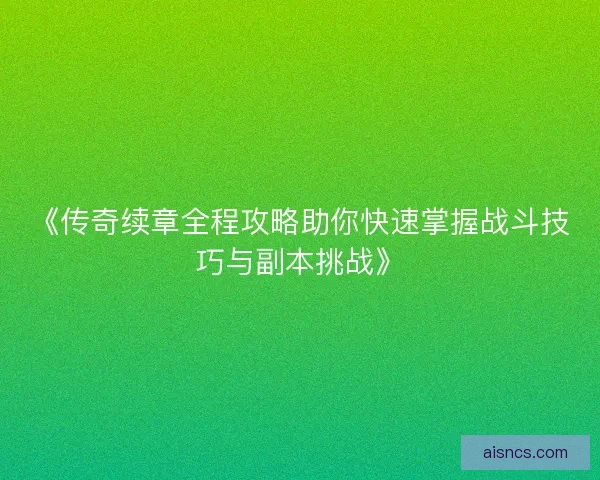 《传奇续章全程攻略助你快速掌握战斗技巧与副本挑战》

aisncs.com